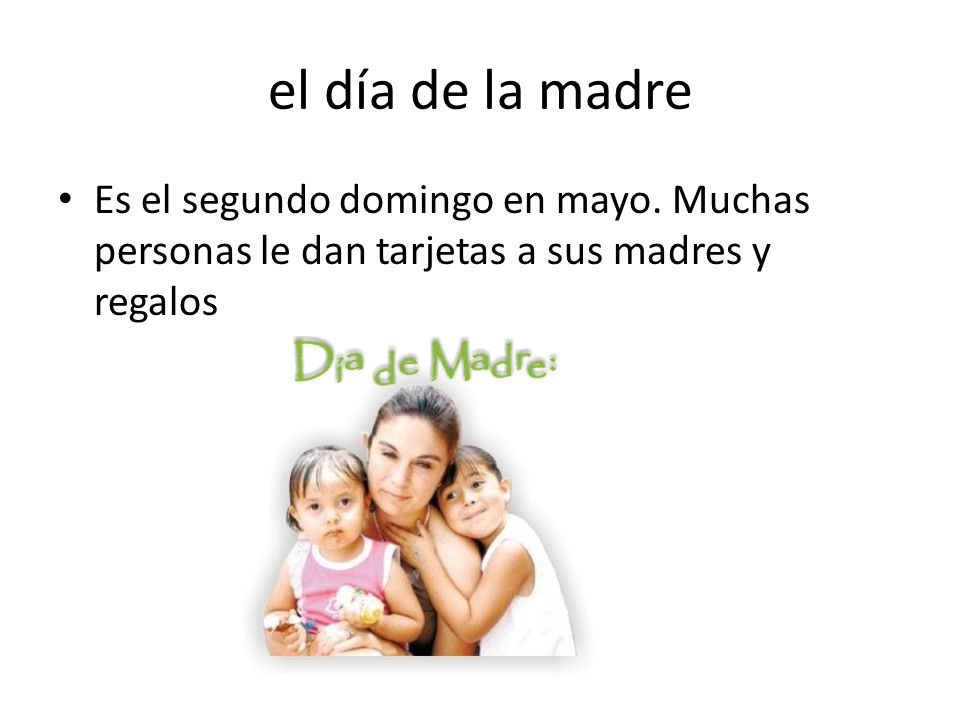 el día de la madre

• Es el segundo domingo en mayo. Muchas personas le dan tarjetas a sus madres y regalos

Día de Madre: